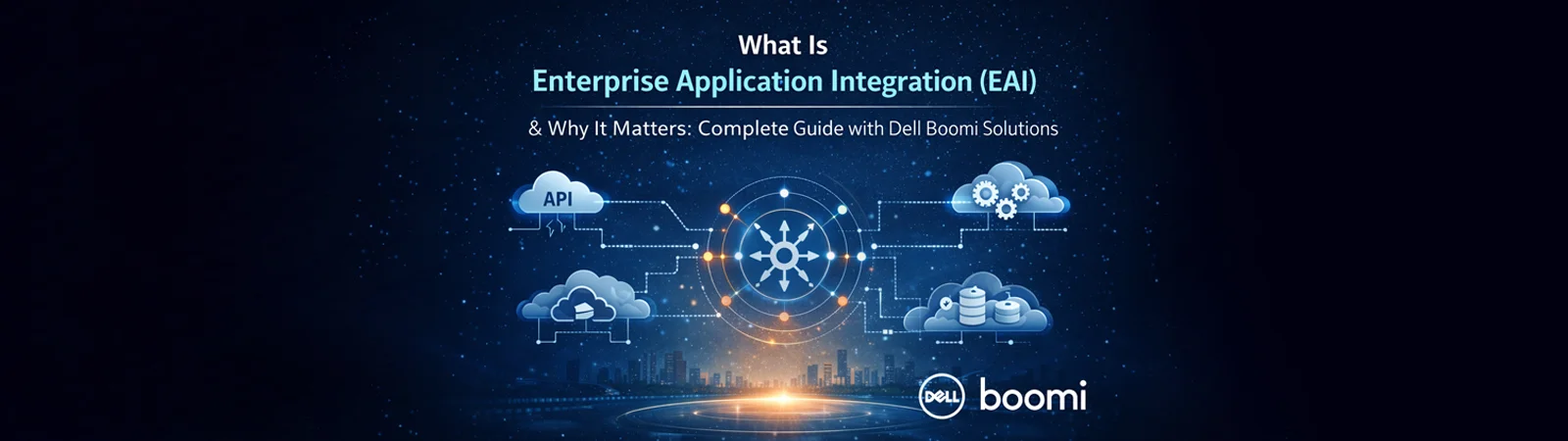 What Is
Enterprise Application Integration (EAI)
& Why It Matters: Complete Guide with Dell Boomi Solutions

API

DELL boomi